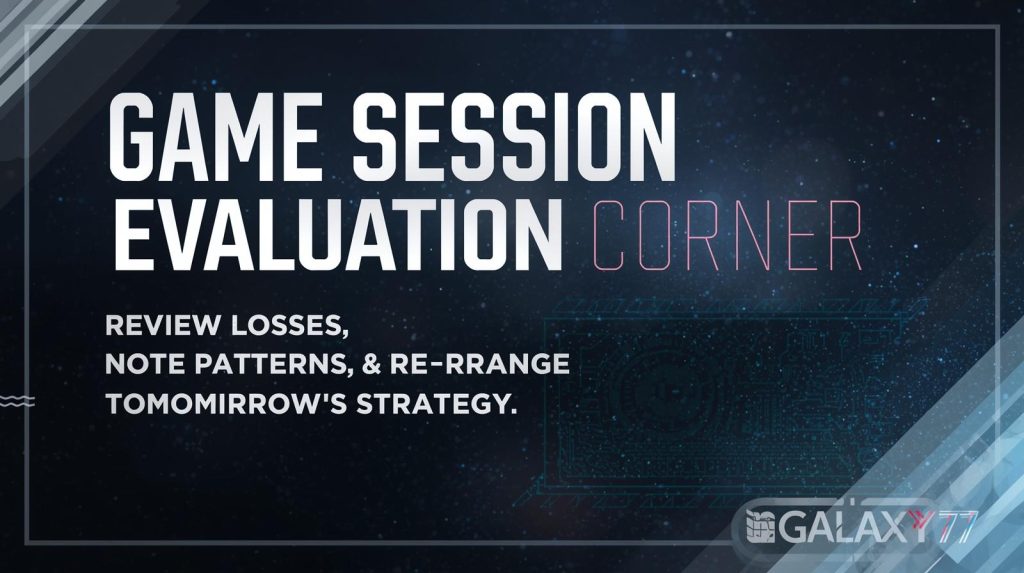 GAME SESSION EVALUATION CORNER

REVIEW LOSSES, NOTE PATTERNS, & RE-RRANGE TOMOMIRROW'S STRATEGY.

GALAXY77